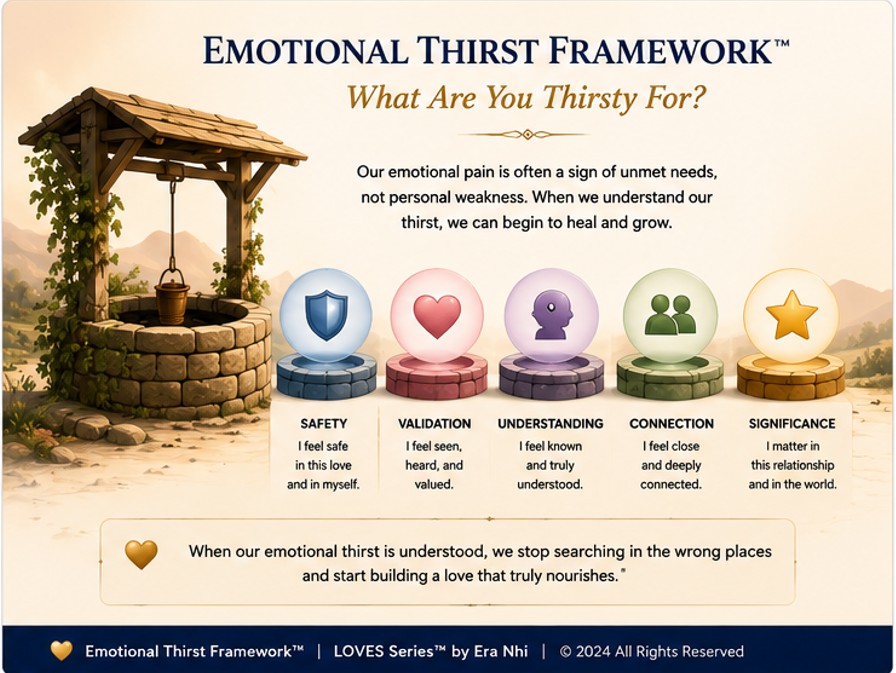 EMOTIONAL THIRST FRAMEWORK™
What Are You Thirsty For?

Our emotional pain is often a sign of unmet needs, not personal weakness. When we understand our thirst, we can begin to heal and grow.

SAFETY
I feel safe in this love and in myself.

VALIDATION
I feel seen, heard, and valued.

UNDERSTANDING
I feel known and truly understood.

CONNECTION
I feel close and deeply connected.

SIGNIFICANCE
I matter in this relationship and in the world.

When our emotional thirst is understood, we stop searching in the wrong places and start building a love that truly nourishes."

Emotional Thirst Framework™ | LOVES Series™ by Era Nhi | © 2024 All Rights Reserved